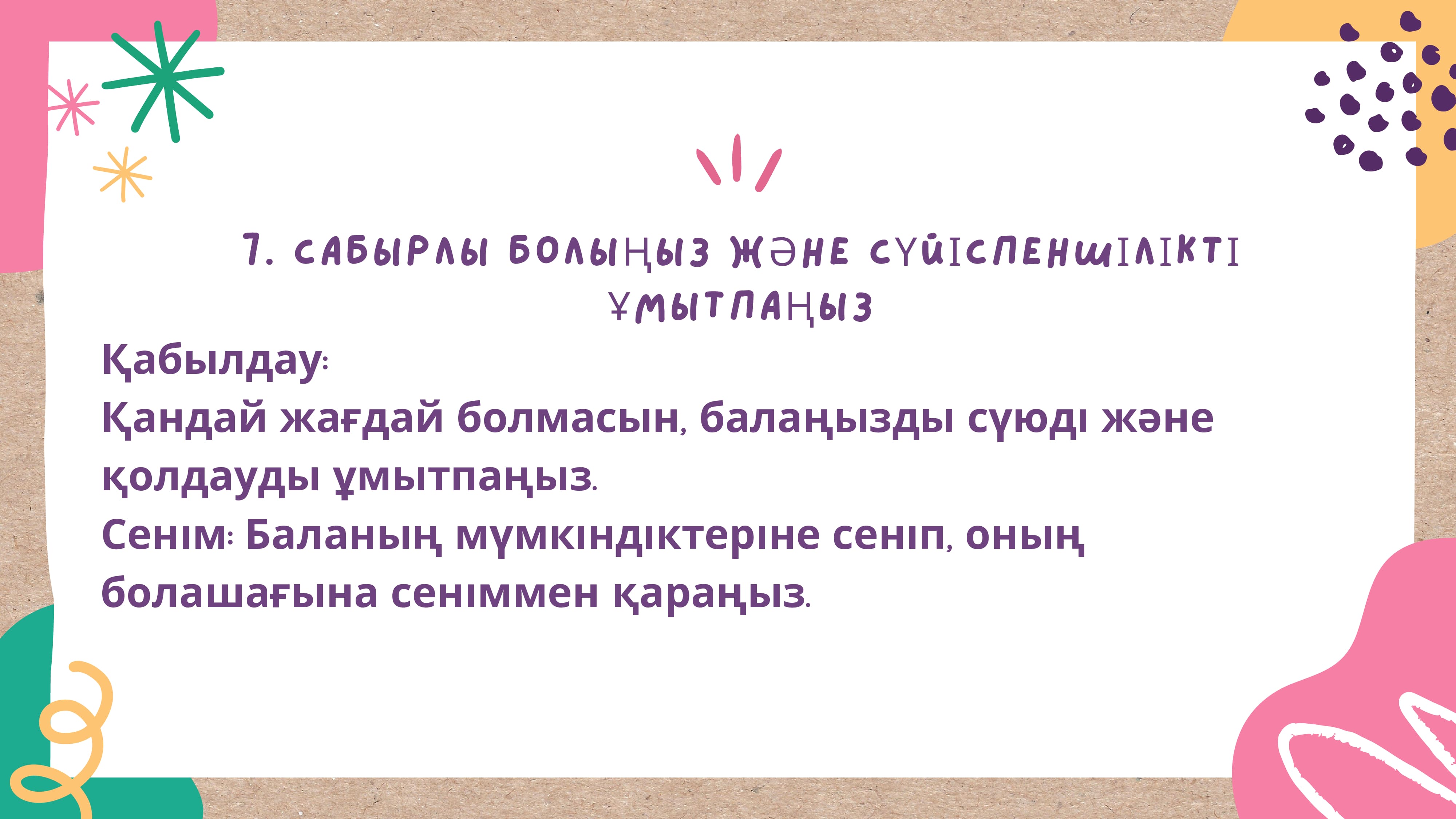 7. САБЫРЛЫ БОЛЫҢЫЗ ЖӘНЕ СҮЙІСПЕНШІЛІКТІ ҰМЫТПАҢЫЗ

Қабылдау:
Қандай жағдай болмасын, балаңызды сүюді және қолдауды ұмытпаңыз.
Сенім: Баланың мүмкіндіктеріне сеніп, оның болашағына сеніммен қараңыз.